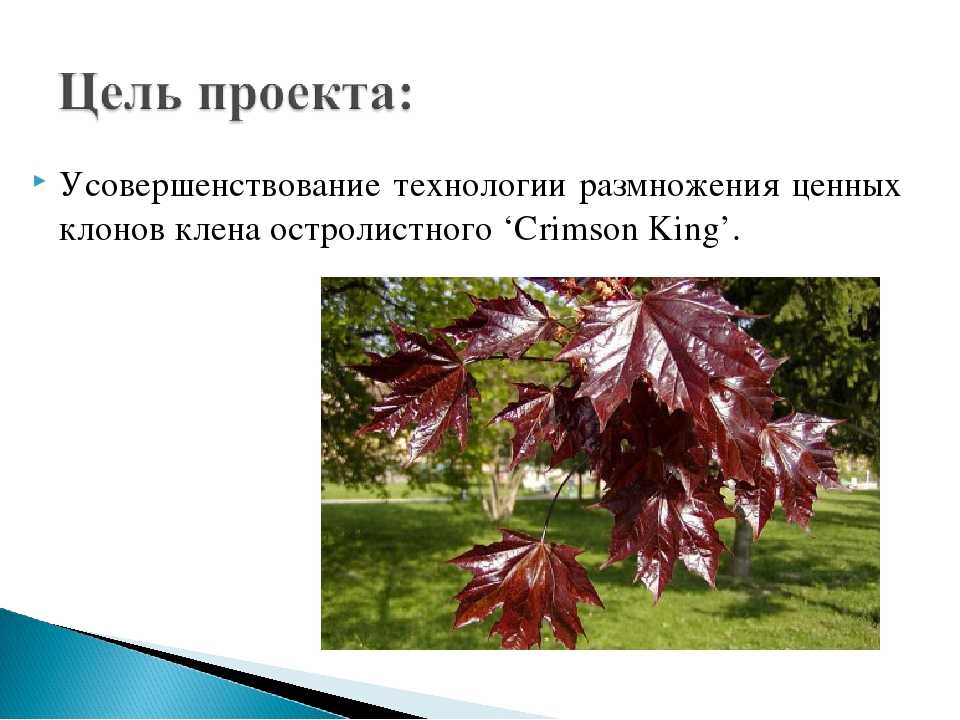 Цель проекта:

Усовершенствование технологии размножения ценных клонов клена остролистного ‘Crimson King’.